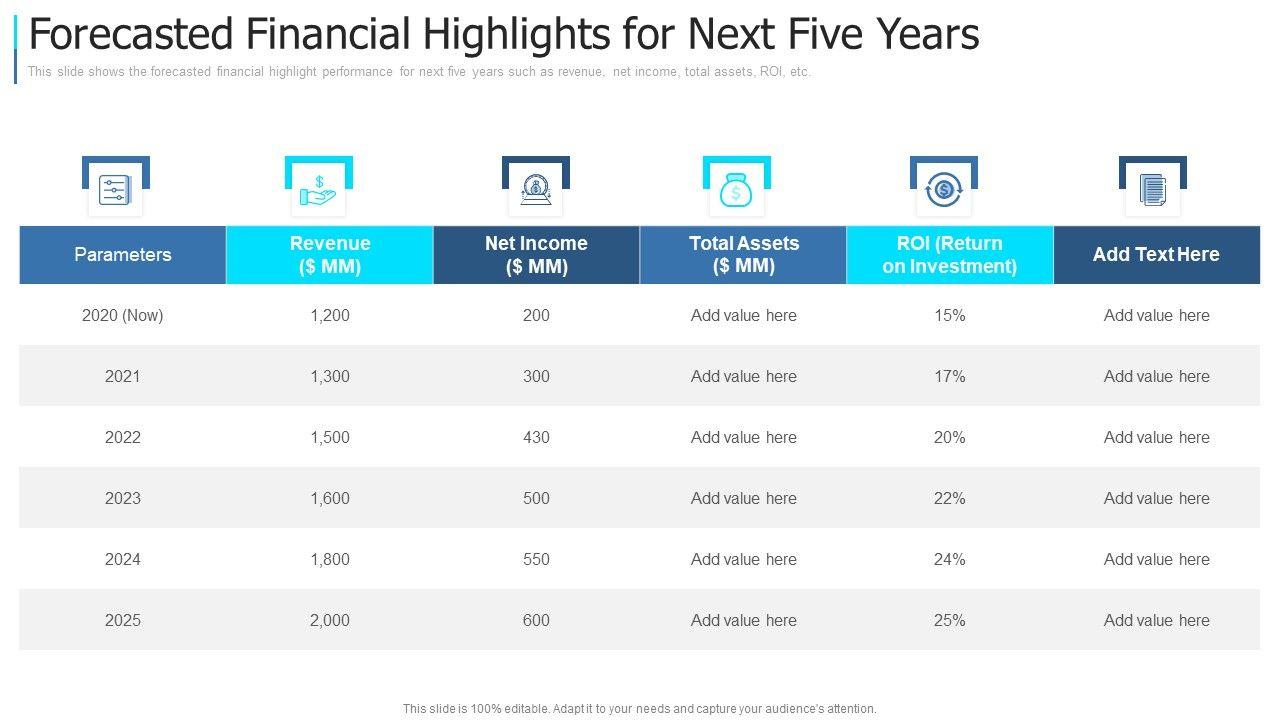 Forecasted Financial Highlights for Next Five Years

This slide shows the forecasted financial highlight performance for next five years such as revenue, net income, total assets, ROI, etc.

| Parameters | Revenue ($ MM) | Net Income ($ MM) | Total Assets ($ MM) | ROI (Return on Investment) | Add Text Here |
|---|---|---|---|---|---|
| 2020 (Now) | 1,200 | 200 | Add value here | 15% | Add value here |
| 2021 | 1,300 | 300 | Add value here | 17% | Add value here |
| 2022 | 1,500 | 430 | Add value here | 20% | Add value here |
| 2023 | 1,600 | 500 | Add value here | 22% | Add value here |
| 2024 | 1,800 | 550 | Add value here | 24% | Add value here |
| 2025 | 2,000 | 600 | Add value here | 25% | Add value here |

This slide is 100% editable. Adapt it to your needs and capture your audience's attention.